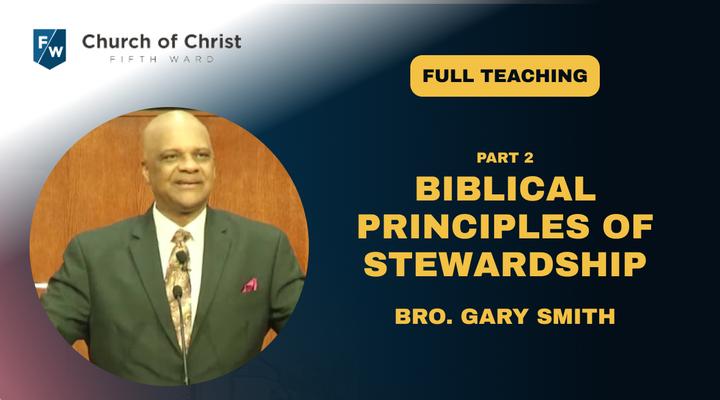 F/W Church of Christ
FIFTH WARD

FULL TEACHING

PART 2
BIBLICAL PRINCIPLES OF STEWARDSHIP

BRO. GARY SMITH